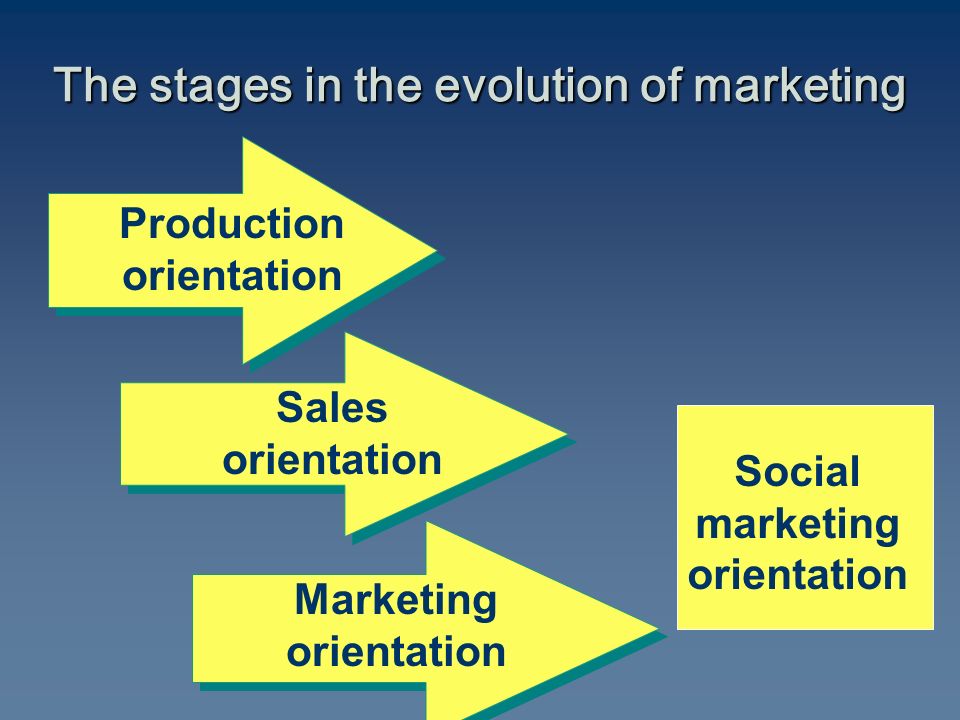 The stages in the evolution of marketing

Production orientation

Sales orientation

Marketing orientation

Social marketing orientation